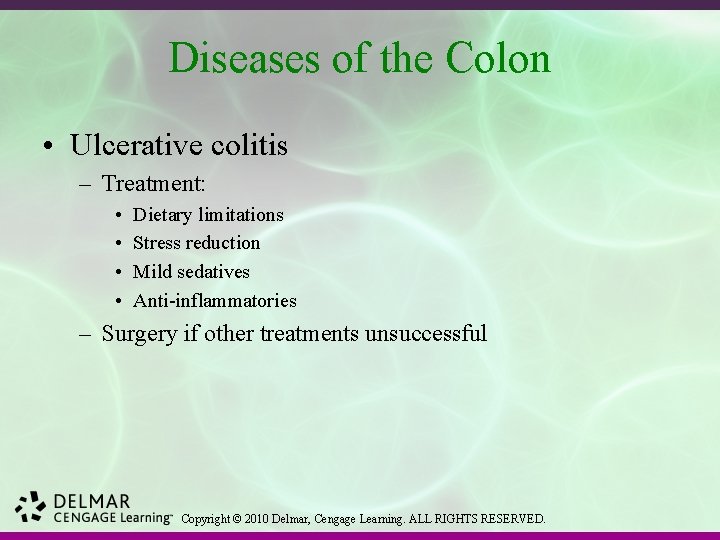 Diseases of the Colon

• Ulcerative colitis
– Treatment:
• Dietary limitations
• Stress reduction
• Mild sedatives
• Anti-inflammatories
– Surgery if other treatments unsuccessful

DELMAR
CENGAGE Learning™ Copyright © 2010 Delmar, Cengage Learning. ALL RIGHTS RESERVED.